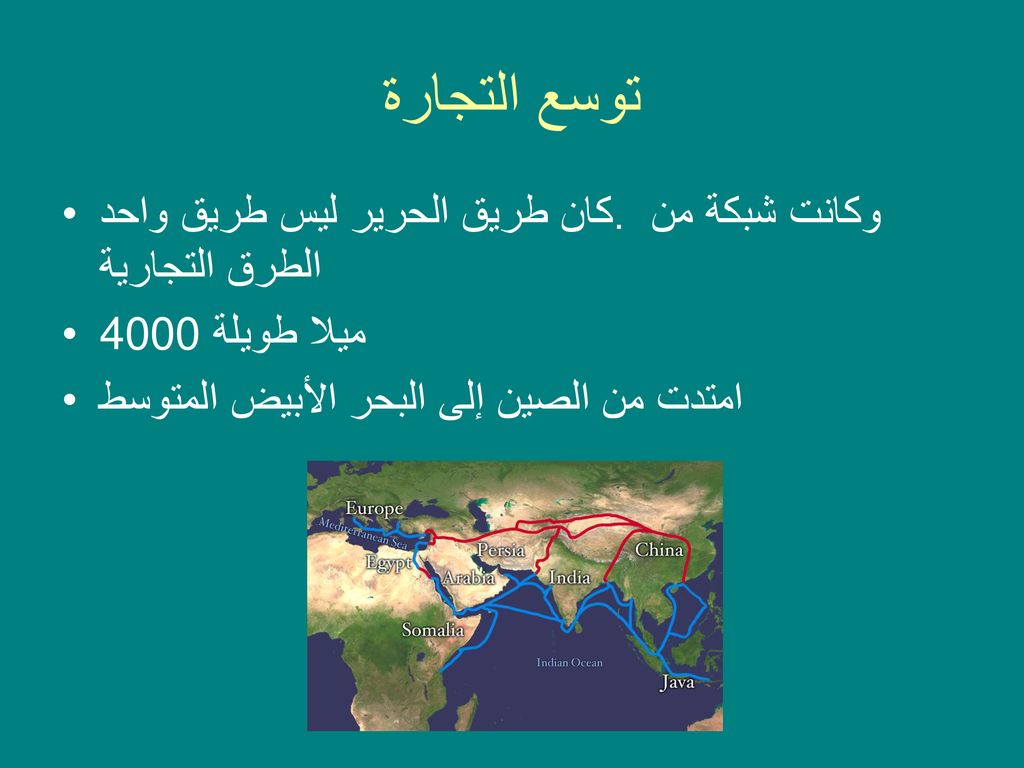 توسع التجارة

• وكانت شبكة من .كان طريق الحرير ليس طريق واحد الطرق التجارية

• 4000 ميلا طويلة

• امتدت من الصين إلى البحر الأبيض المتوسط

Europe
Mediterranean Sea
Egypt
Persia
Arabia
India
China
Somalia
Indian Ocean
Java